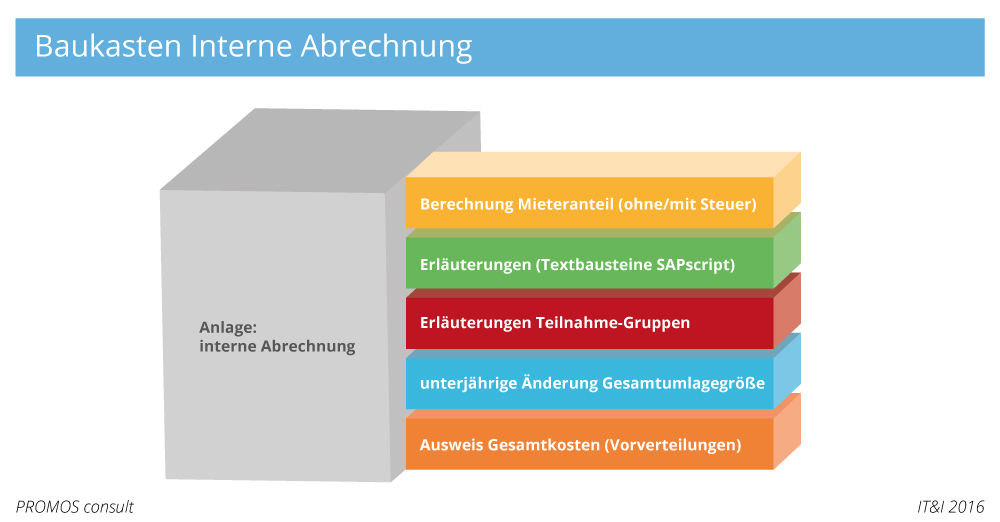 Baukasten Interne Abrechnung

Anlage:
interne Abrechnung

Berechnung Mieteranteil (ohne/mit Steuer)

Erläuterungen (Textbausteine SAPscript)

Erläuterungen Teilnahme-Gruppen

unterjährige Änderung Gesamtumlagegröße

Ausweis Gesamtkosten (Vorverteilungen)

PROMOS consult

IT&I 2016